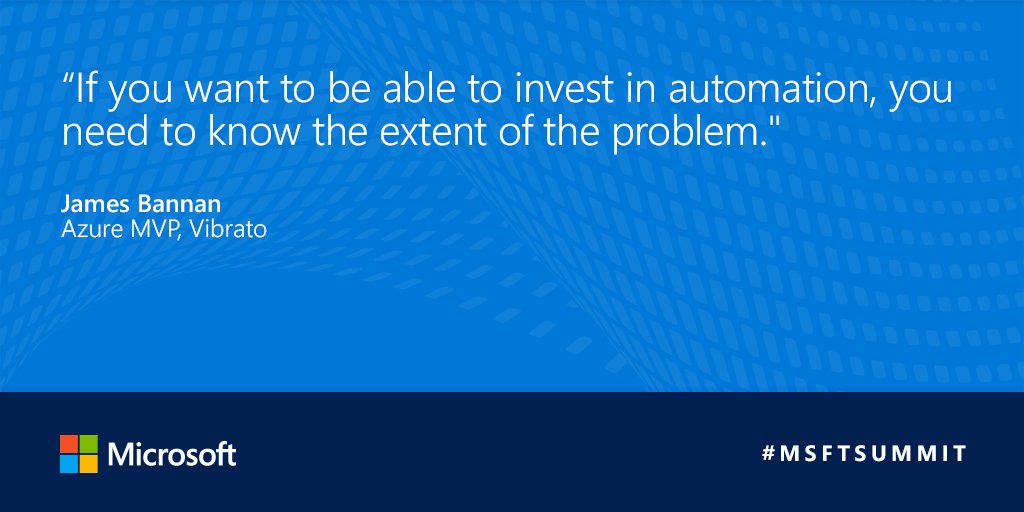 “If you want to be able to invest in automation, you need to know the extent of the problem."

James Bannan
Azure MVP, Vibrato

Microsoft

#MSFTSUMMIT